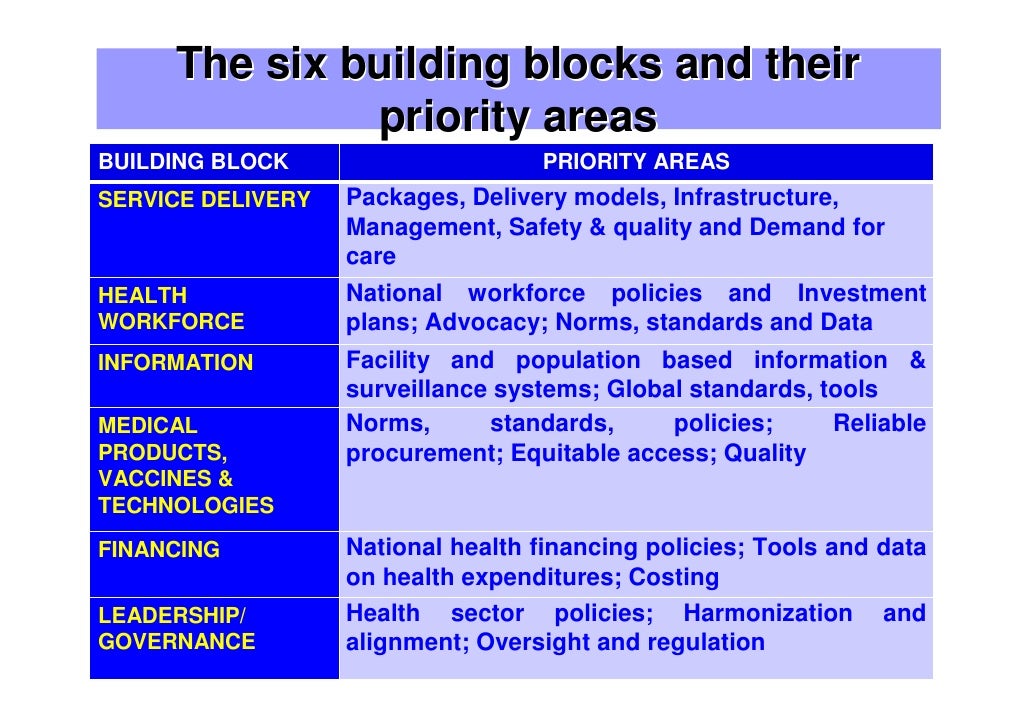 The six building blocks and their priority areas

| BUILDING BLOCK | PRIORITY AREAS |
|---|---|
| SERVICE DELIVERY | Packages, Delivery models, Infrastructure, Management, Safety & quality and Demand for care |
| HEALTH WORKFORCE | National workforce policies and Investment plans; Advocacy; Norms, standards and Data |
| INFORMATION | Facility and population based information & surveillance systems; Global standards, tools |
| MEDICAL PRODUCTS, VACCINES & TECHNOLOGIES | Norms, standards, policies; Reliable procurement; Equitable access; Quality |
| FINANCING | National health financing policies; Tools and data on health expenditures; Costing |
| LEADERSHIP/ GOVERNANCE | Health sector policies; Harmonization and alignment; Oversight and regulation |